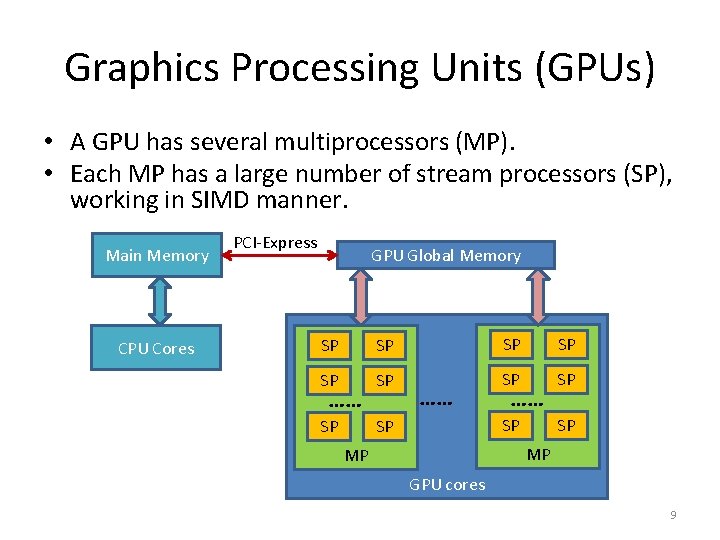 Graphics Processing Units (GPUs)

• A GPU has several multiprocessors (MP).
• Each MP has a large number of stream processors (SP), working in SIMD manner.

Main Memory
PCI-Express
GPU Global Memory
CPU Cores
SP SP
SP SP
......
SP SP
MP
......
SP SP
SP SP
......
SP SP
MP
GPU cores

9